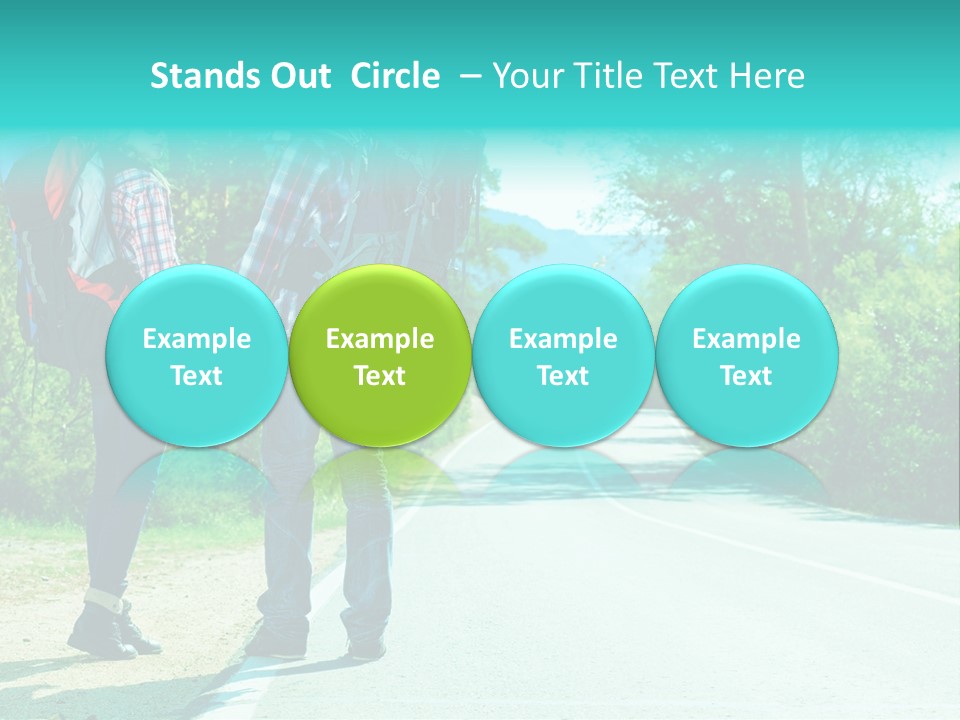 Stands Out Circle – Your Title Text Here

Example Text

Example Text

Example Text

Example Text